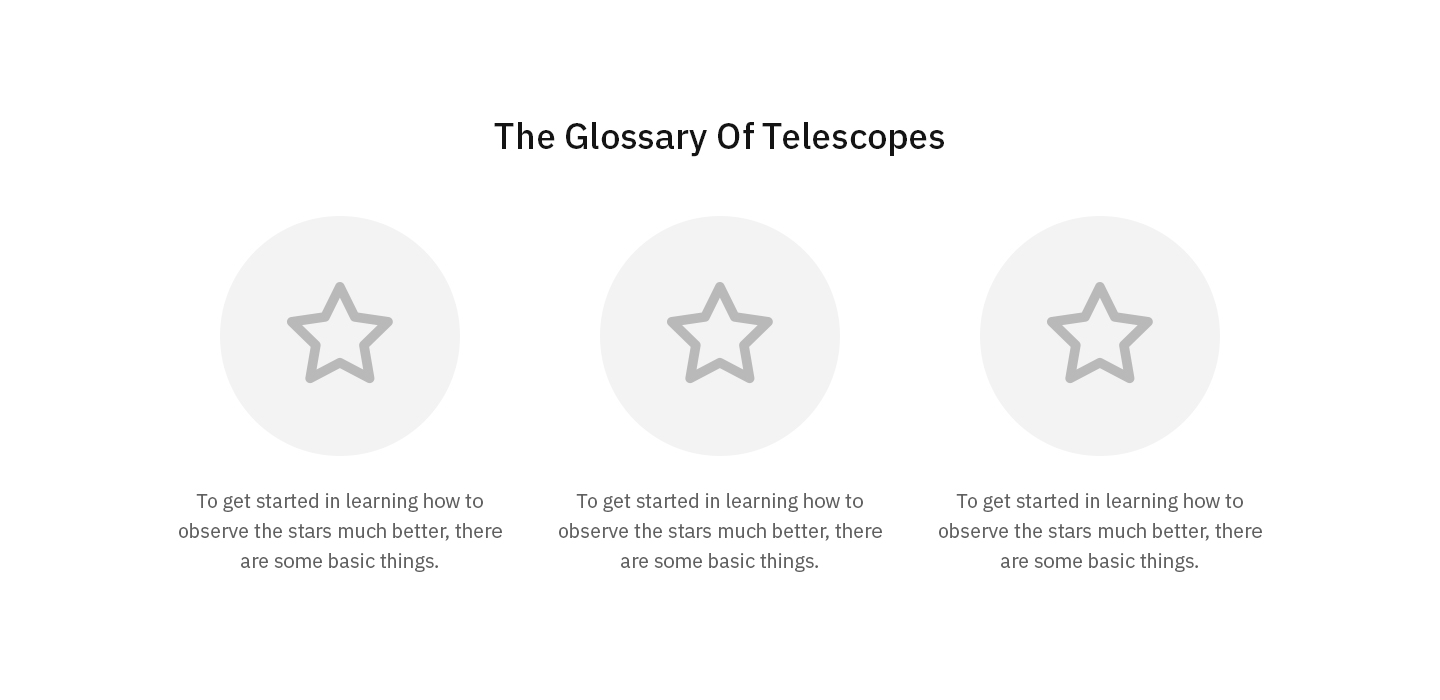 The Glossary Of Telescopes

To get started in learning how to observe the stars much better, there are some basic things.

To get started in learning how to observe the stars much better, there are some basic things.

To get started in learning how to observe the stars much better, there are some basic things.